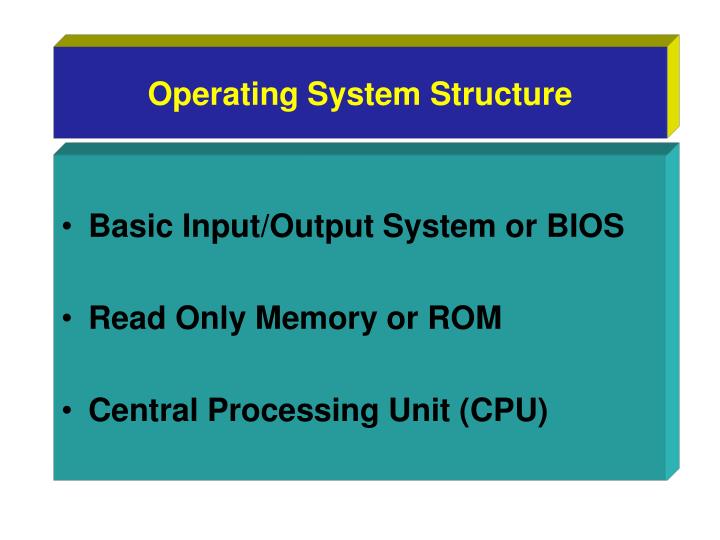 Operating System Structure

• Basic Input/Output System or BIOS

• Read Only Memory or ROM

• Central Processing Unit (CPU)